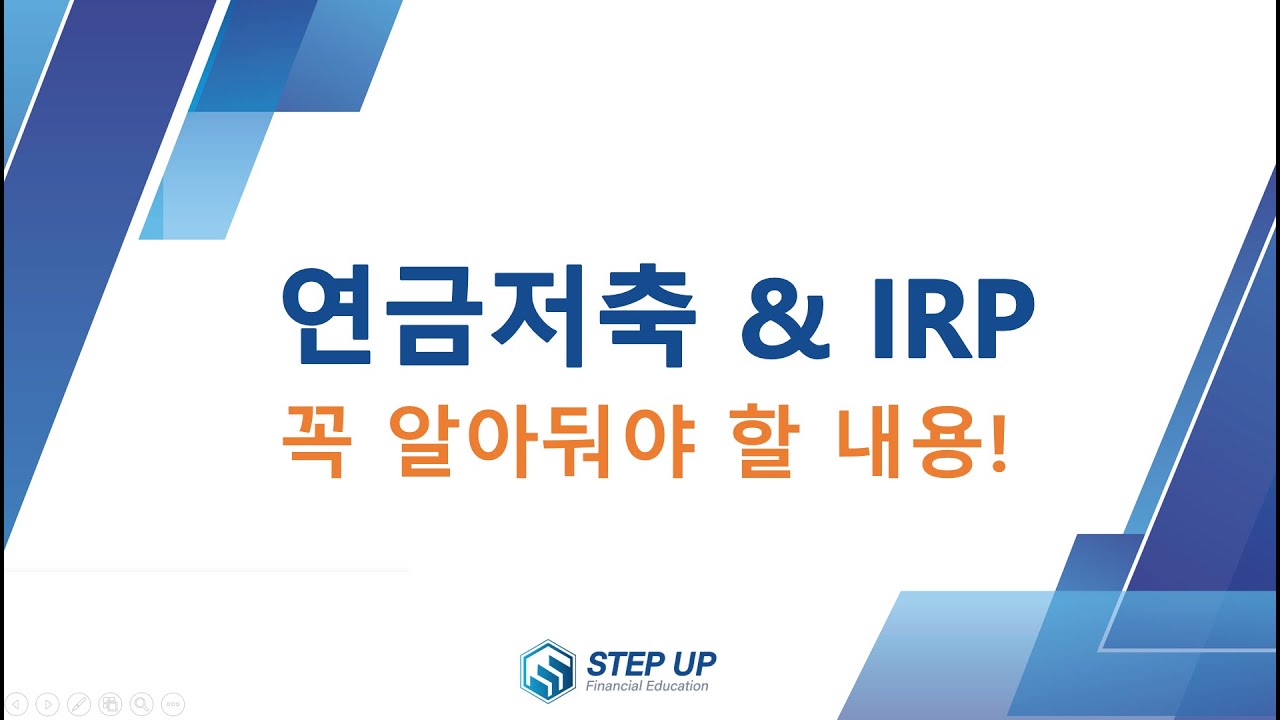 연금저축 & IRP
꼭 알아둬야 할 내용!

STEP UP
Financial Education